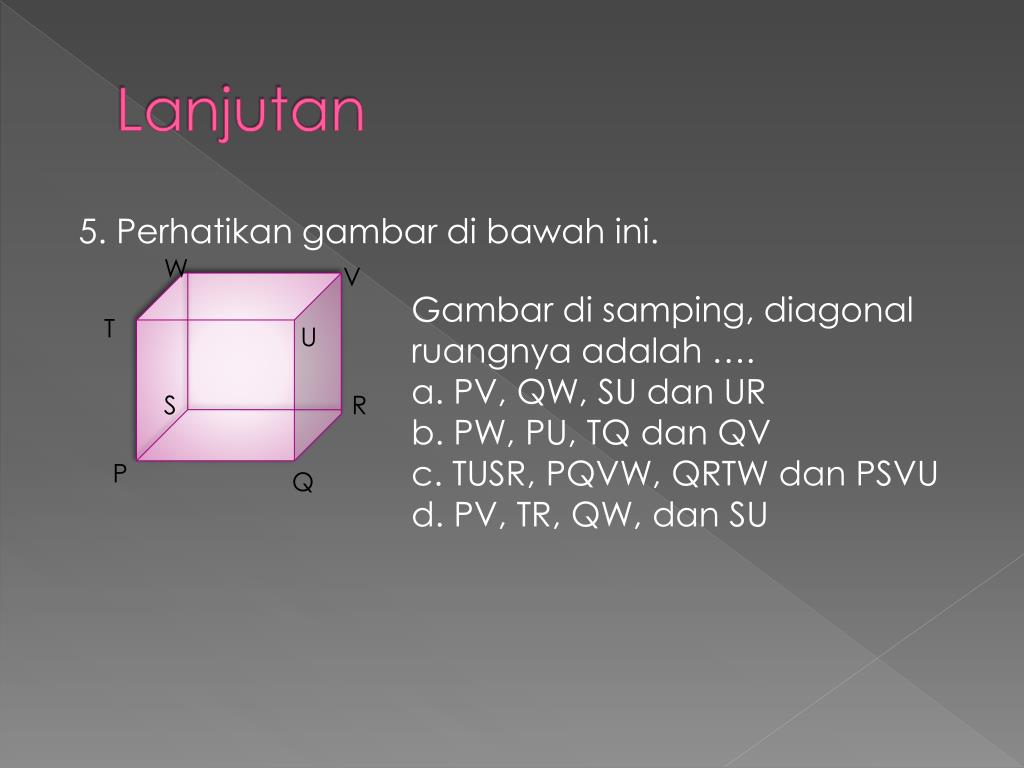 Lanjutan

5. Perhatikan gambar di bawah ini.

W
V
T
U
S
R
P
Q

Gambar di samping, diagonal ruangnya adalah ….
a. PV, QW, SU dan UR
b. PW, PU, TQ dan QV
c. TUSR, PQVW, QRTW dan PSVU
d. PV, TR, QW, dan SU